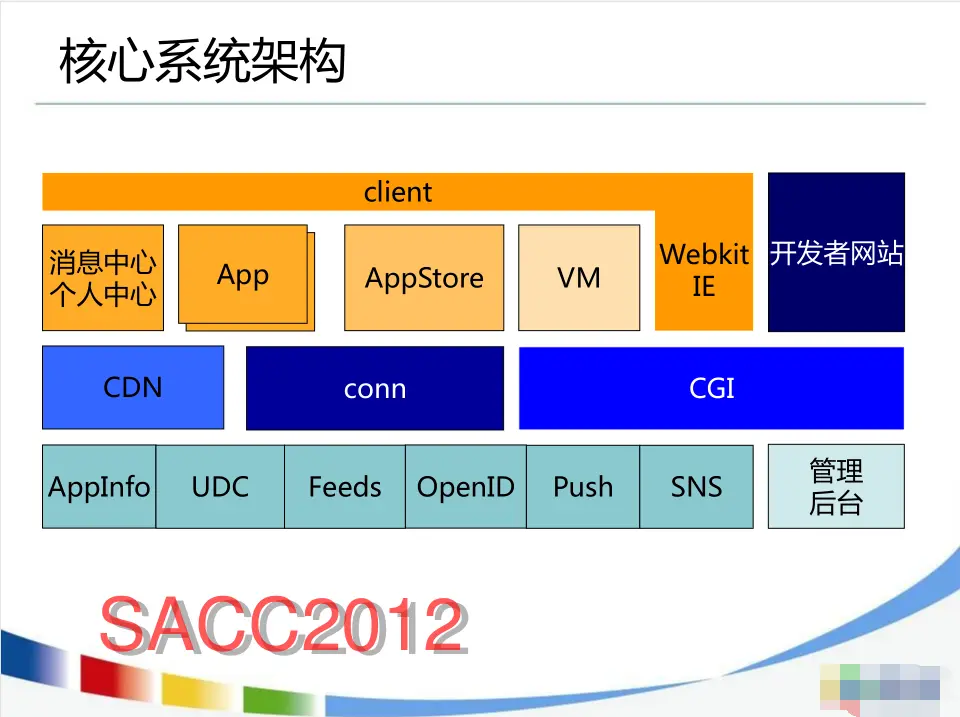 核心系统架构

client

消息中心
个人中心

App

AppStore

VM

Webkit
IE

开发者网站

CDN

conn

CGI

AppInfo

UDC

Feeds

OpenID

Push

SNS

管理
后台

SACC2012